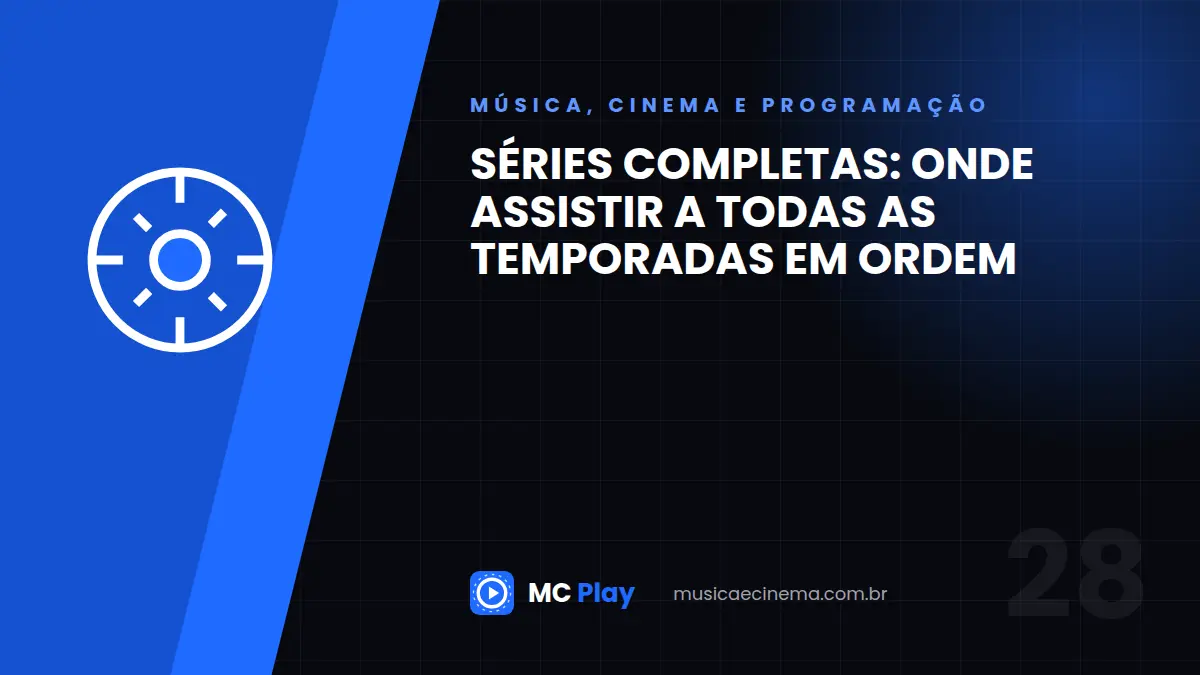 MÚSICA, CINEMA E PROGRAMAÇÃO

SÉRIES COMPLETAS: ONDE ASSISTIR A TODAS AS TEMPORADAS EM ORDEM

MC Play

musicaecinema.com.br

28